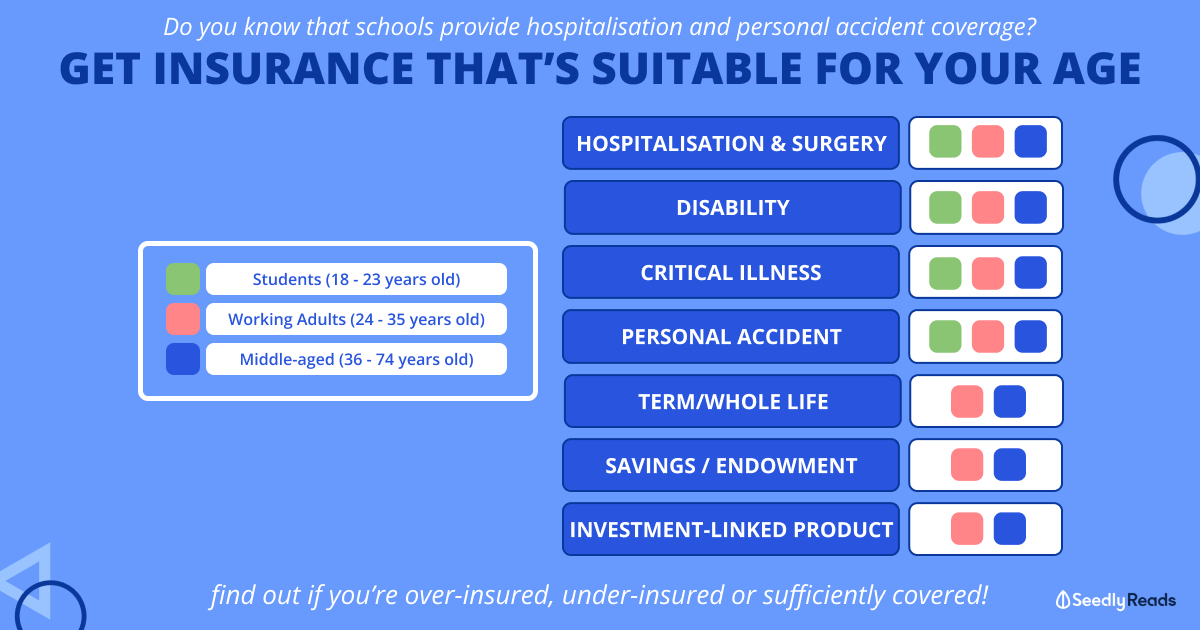 Do you know that schools provide hospitalisation and personal accident coverage?

GET INSURANCE THAT'S SUITABLE FOR YOUR AGE

Students (18 - 23 years old)
Working Adults (24 - 35 years old)
Middle-aged (36 - 74 years old)

HOSPITALISATION & SURGERY
DISABILITY
CRITICAL ILLNESS
PERSONAL ACCIDENT
TERM/WHOLE LIFE
SAVINGS / ENDOWMENT
INVESTMENT-LINKED PRODUCT

find out if you're over-insured, under-insured or sufficiently covered!

SeedlyReads